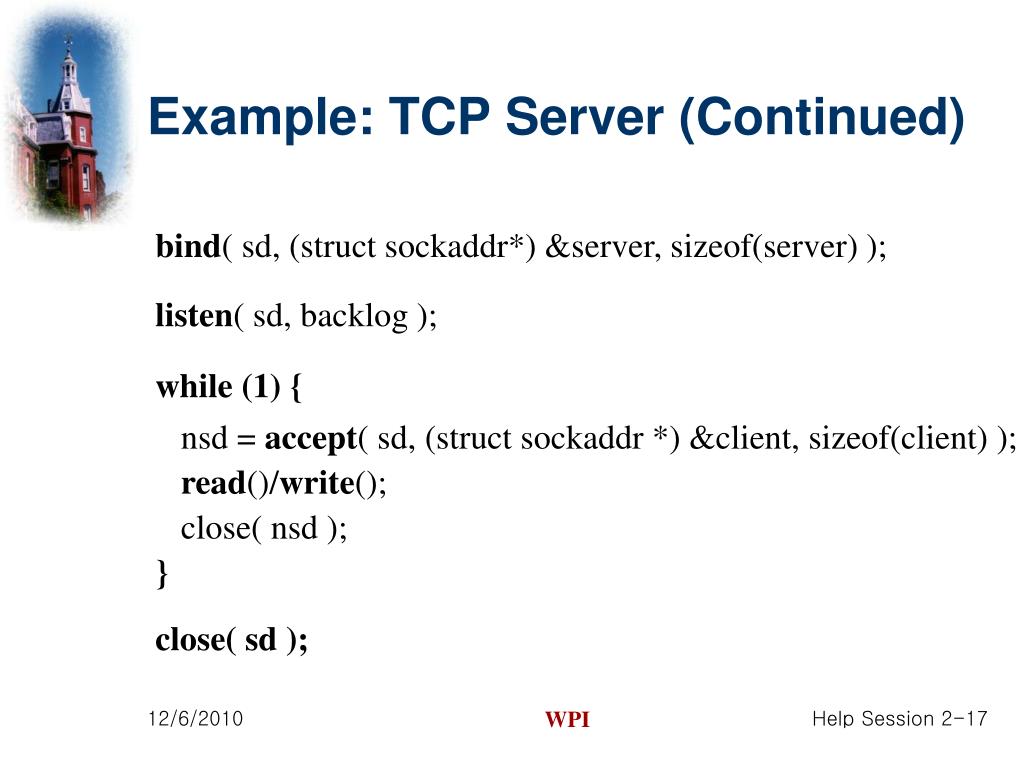 Example: TCP Server (Continued)

bind( sd, (struct sockaddr*) &server, sizeof(server) );

listen( sd, backlog );

while (1) {
nsd = accept( sd, (struct sockaddr *) &client, sizeof(client) );
read()/write();
close( nsd );
}

close( sd );

12/6/2010

WPI

Help Session 2-17